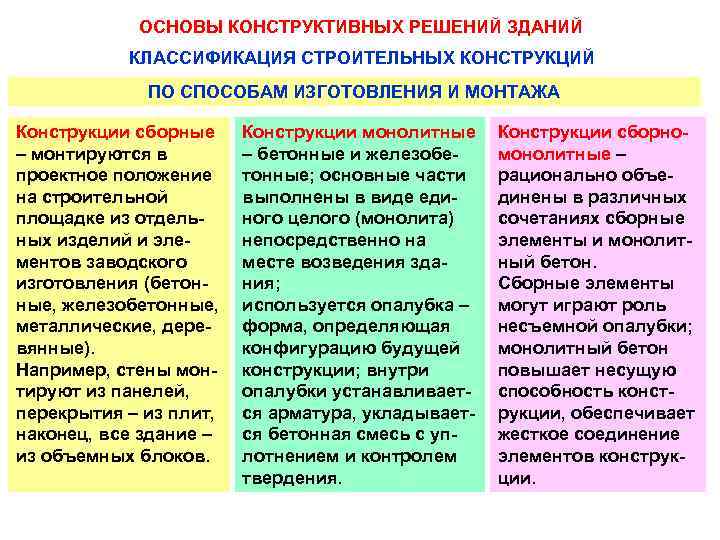 ОСНОВЫ КОНСТРУКТИВНЫХ РЕШЕНИЙ ЗДАНИЙ

КЛАССИФИКАЦИЯ СТРОИТЕЛЬНЫХ КОНСТРУКЦИЙ

ПО СПОСОБАМ ИЗГОТОВЛЕНИЯ И МОНТАЖА

Конструкции сборные – монтируются в проектное положение на строительной площадке из отдельных изделий и элементов заводского изготовления (бетонные, железобетонные, металлические, деревянные).
Например, стены монтируют из панелей, перекрытия – из плит, наконец, все здание – из объемных блоков.

Конструкции монолитные – бетонные и железобетонные; основные части выполнены в виде единого целого (монолита) непосредственно на месте возведения здания;
используется опалубка – форма, определяющая конфигурацию будущей конструкции; внутри опалубки устанавливается арматура, укладывается бетонная смесь с уплотнением и контролем твердения.

Конструкции сборно-монолитные – рационально объединены в различных сочетаниях сборные элементы и монолитный бетон.
Сборные элементы могут играют роль несъемной опалубки; монолитный бетон повышает несущую способность конструкции, обеспечивает жесткое соединение элементов конструкции.